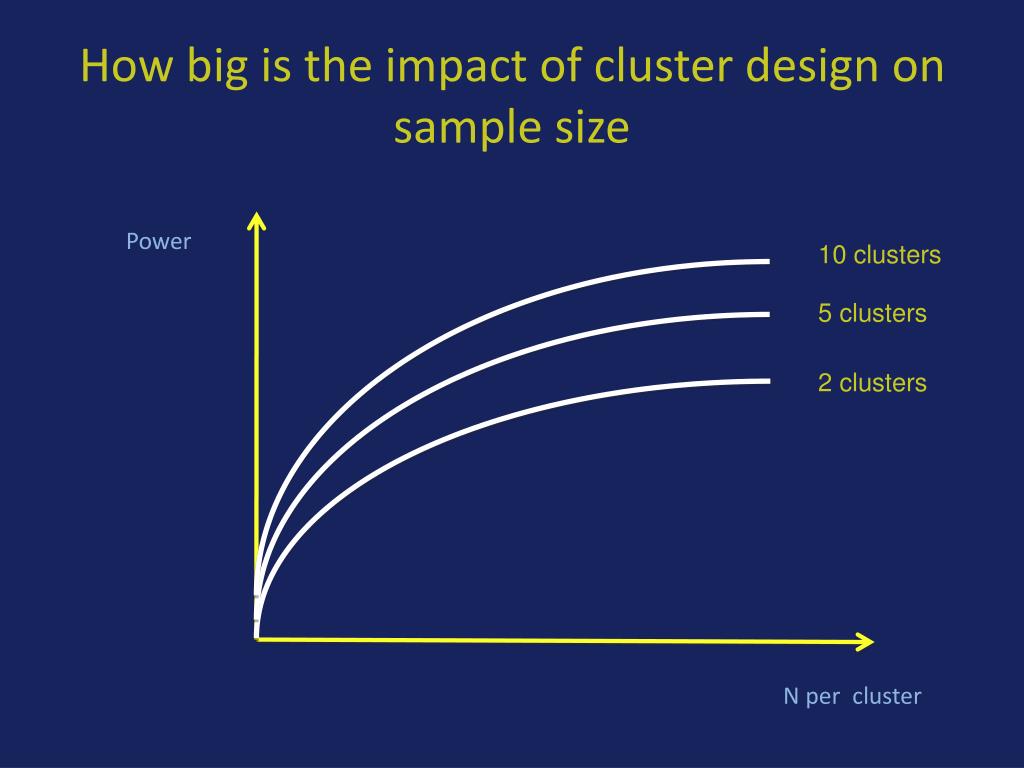 How big is the impact of cluster design on sample size

Power

10 clusters

5 clusters

2 clusters

N per cluster